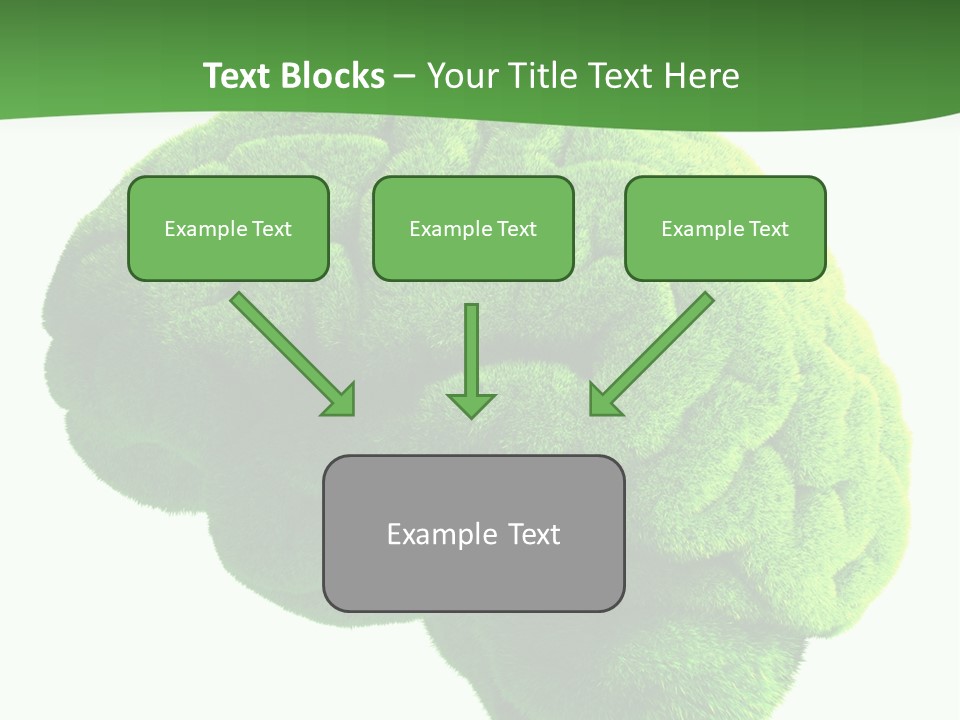 Text Blocks – Your Title Text Here

Example Text

Example Text

Example Text

Example Text